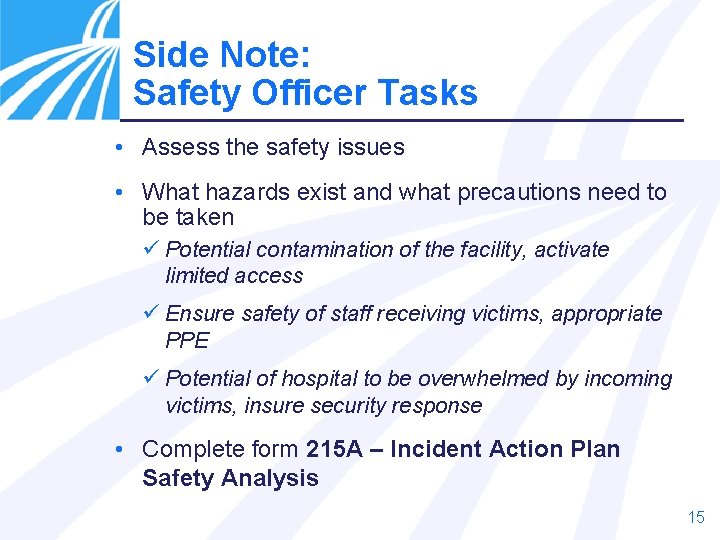 Side Note:
Safety Officer Tasks

• Assess the safety issues

• What hazards exist and what precautions need to be taken

✓ Potential contamination of the facility, activate limited access

✓ Ensure safety of staff receiving victims, appropriate PPE

✓ Potential of hospital to be overwhelmed by incoming victims, insure security response

• Complete form 215A – Incident Action Plan Safety Analysis

15